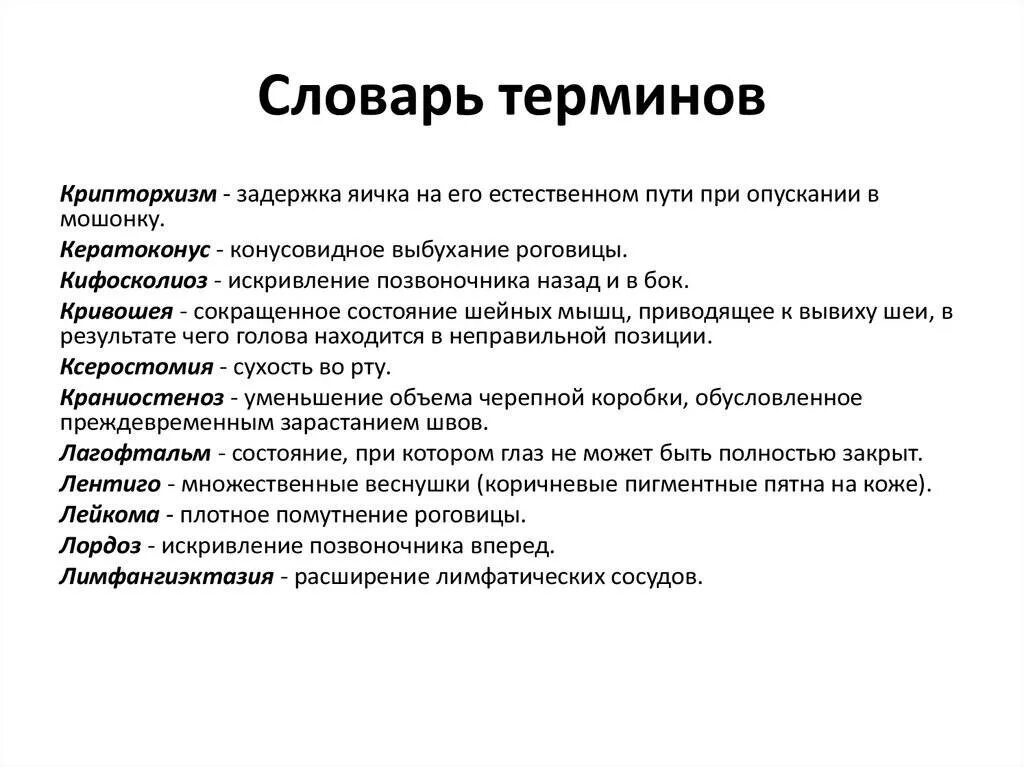 Словарь терминов

Крипторхизм - задержка яичка на его естественном пути при опускании в мошонку.

Кератоконус - конусовидное выбухание роговицы.

Кифосколиоз - искривление позвоночника назад и в бок.

Кривошея - сокращенное состояние шейных мышц, приводящее к вывиху шеи, в результате чего голова находится в неправильной позиции.

Ксеростомия - сухость во рту.

Краниостеноз - уменьшение объема черепной коробки, обусловленное преждевременным зарастанием швов.

Лагофтальм - состояние, при котором глаз не может быть полностью закрыт.

Лентиго - множественные веснушки (коричневые пигментные пятна на коже).

Лейкома - плотное помутнение роговицы.

Лордоз - искривление позвоночника вперед.

Лимфангиэктазия - расширение лимфатических сосудов.